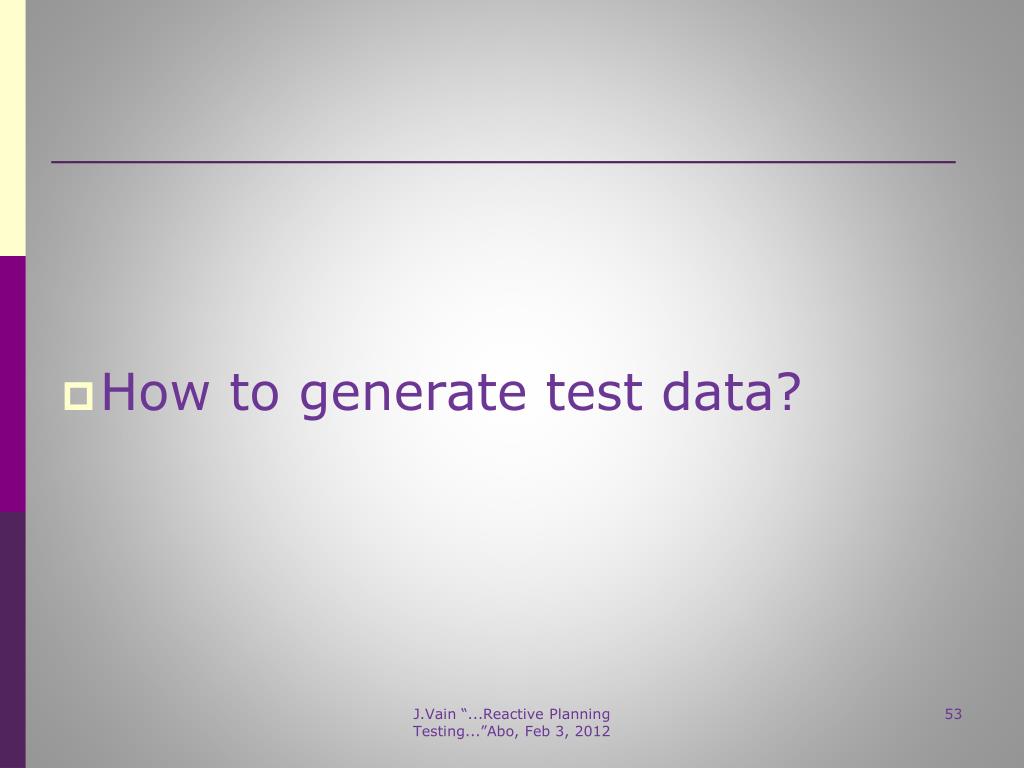 How to generate test data?

J.Vain “...Reactive Planning Testing...”Abo, Feb 3, 2012

53